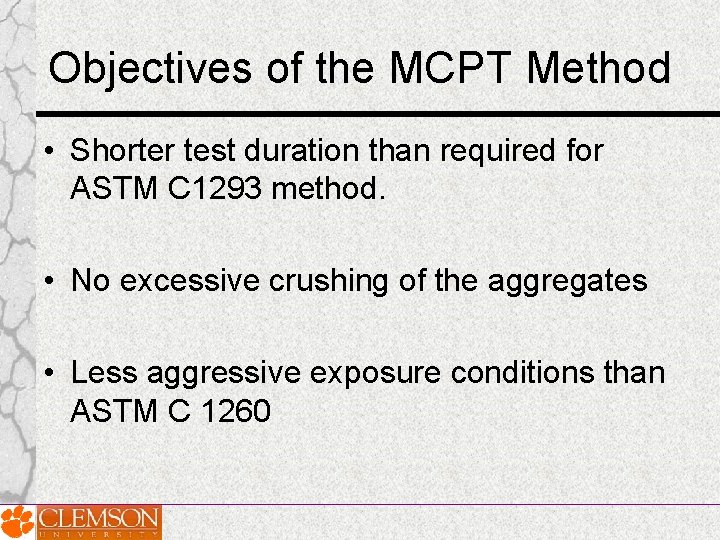 Objectives of the MCPT Method

• Shorter test duration than required for ASTM C1293 method.

• No excessive crushing of the aggregates

• Less aggressive exposure conditions than ASTM C 1260

CLEMSON UNIVERSITY